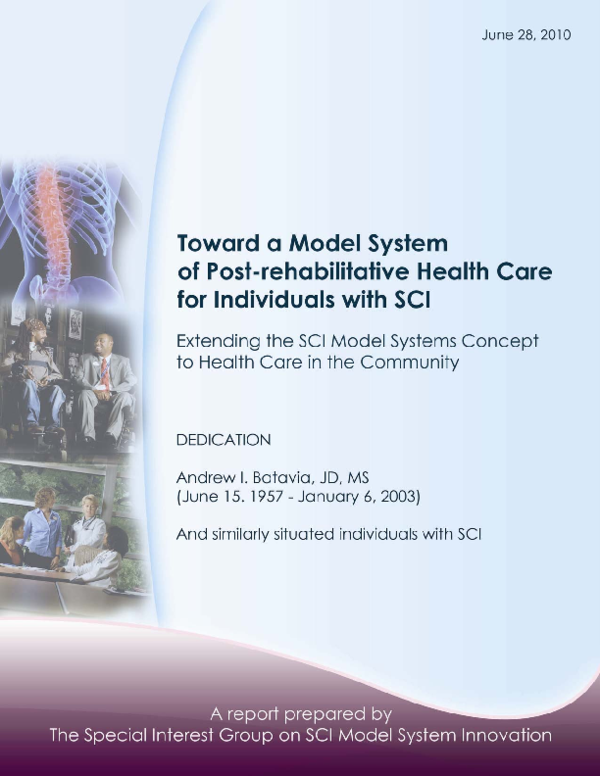 June 28, 2010

Toward a Model System of Post-rehabilitative Health Care for Individuals with SCI

Extending the SCI Model Systems Concept to Health Care in the Community

DEDICATION

Andrew I. Batavia, JD, MS
(June 15. 1957 - January 6, 2003)

And similarly situated individuals with SCI

A report prepared by
The Special Interest Group on SCI Model System Innovation